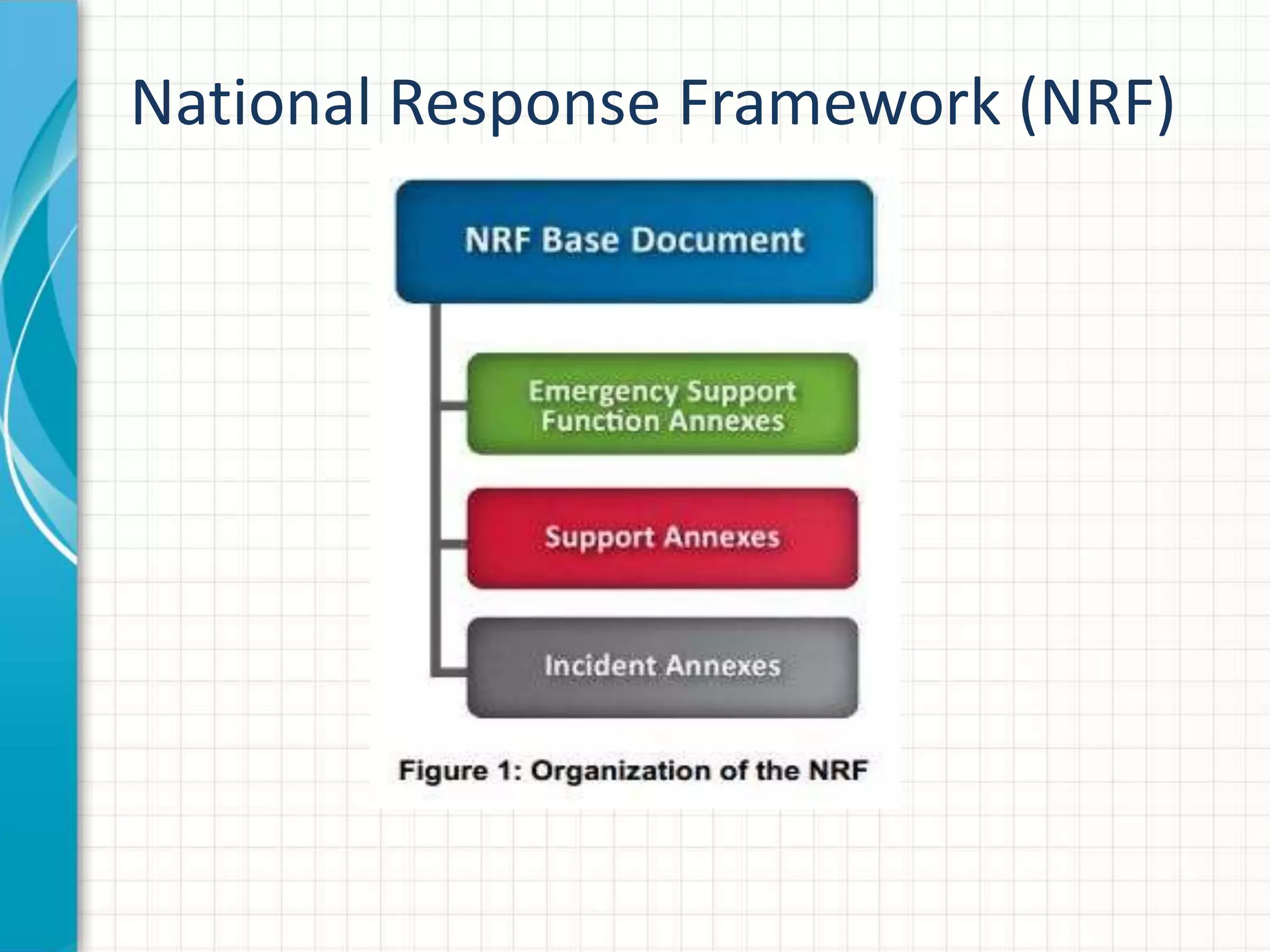 National Response Framework (NRF)

NRF Base Document

Emergency Support Function Annexes

Support Annexes

Incident Annexes

Figure 1: Organization of the NRF